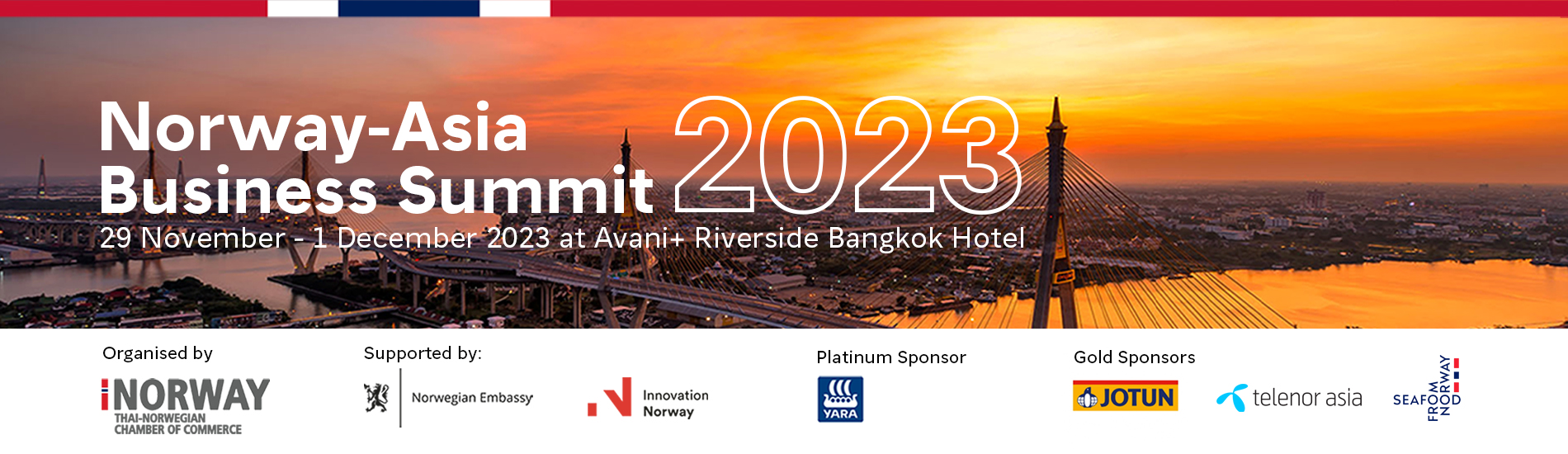 Norway-Asia Business Summit 2023

29 November - 1 December 2023 at Avani+ Riverside Bangkok Hotel

Organised by

NORWAY
THAI-NORWEGIAN CHAMBER OF COMMERCE

Supported by:

Norwegian Embassy

Innovation Norway

Platinum Sponsor

YARA

Gold Sponsors

JOTUN

telenor asia

SEAFOOD FROM NORWAY